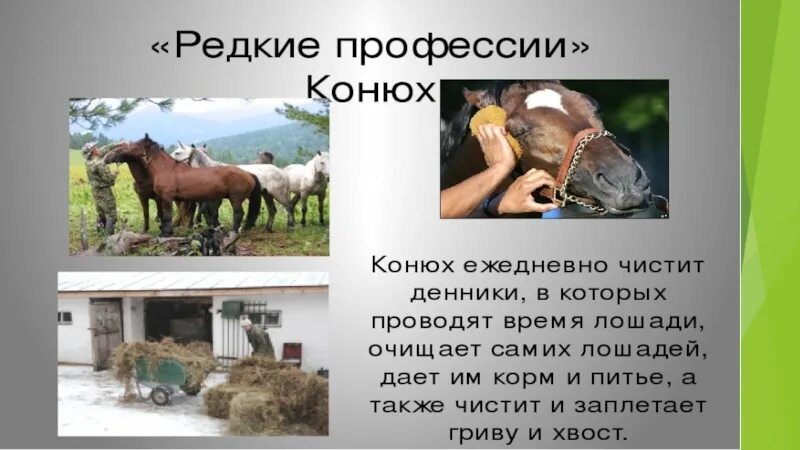 «Редкие профессии»
Конюх

Конюх ежедневно чистит денники, в которых проводят время лошади, очищает самих лошадей, дает им корм и питье, а также чистит и заплетает гриву и хвост.